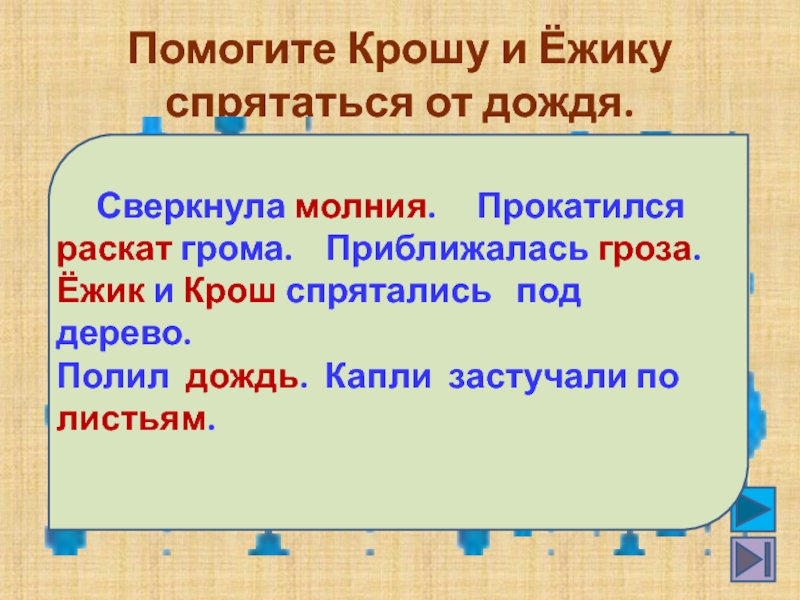 Помогите Крошу и Ёжику спрятаться от дождя.

Сверкнула молния. Прокатился раскат грома. Приближалась гроза. Ёжик и Крош спрятались под дерево.
Полил дождь. Капли застучали по листьям.